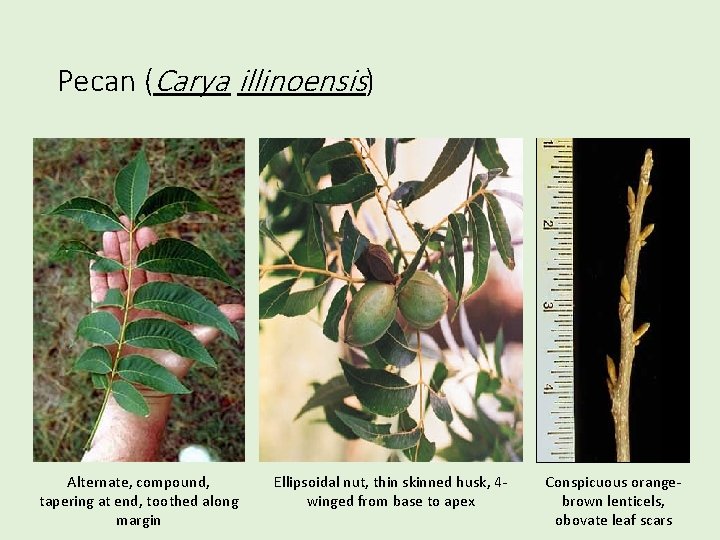 Pecan (Carya illinoensis)

1
2
3
4

Alternate, compound, tapering at end, toothed along margin

Ellipsoidal nut, thin skinned husk, 4-winged from base to apex

Conspicuous orange-brown lenticels, obovate leaf scars